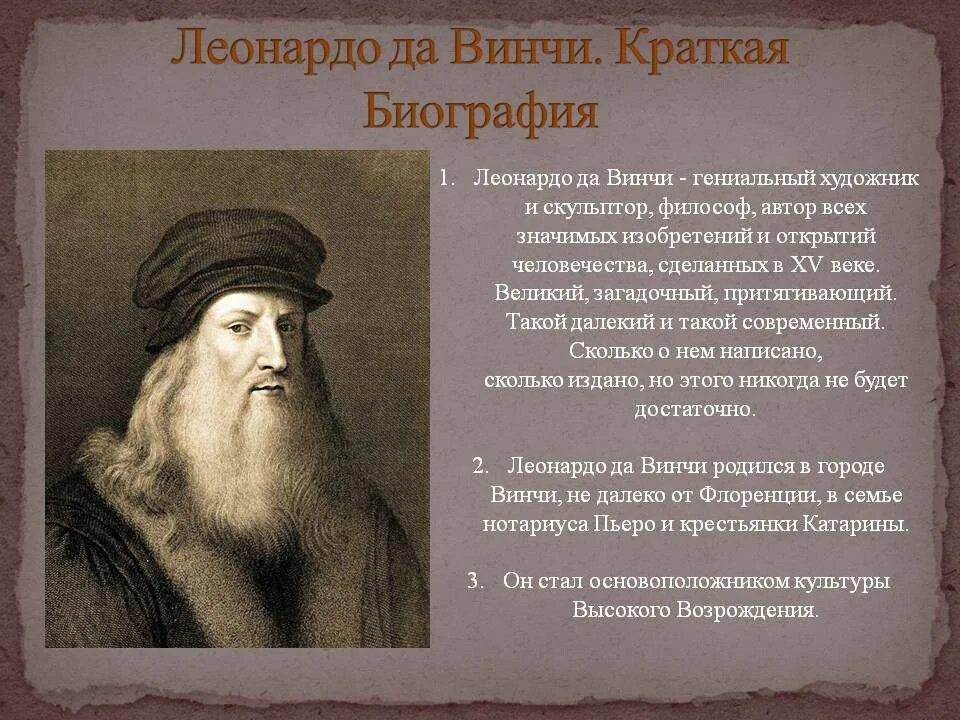 Леонардо да Винчи. Краткая Биография

1. Леонардо да Винчи - гениальный художник и скульптор, философ, автор всех значимых изобретений и открытий человечества, сделанных в XV веке. Великий, загадочный, притягивающий. Такой далекий и такой современный. Сколько о нем написано, сколько издано, но этого никогда не будет достаточно.

2. Леонардо да Винчи родился в городе Винчи, не далеко от Флоренции, в семье нотариуса Пьеро и крестьянки Катарины.

3. Он стал основоположником культуры Высокого Возрождения.